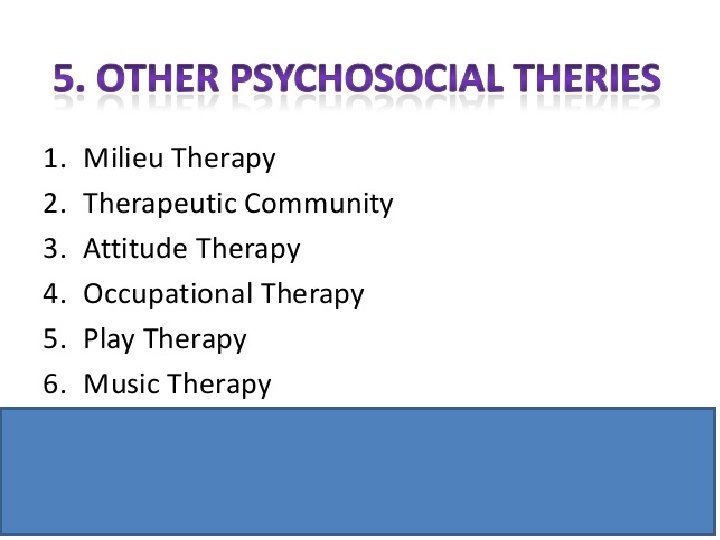 5. OTHER PSYCHOSOCIAL THERIES

1. Milieu Therapy
2. Therapeutic Community
3. Attitude Therapy
4. Occupational Therapy
5. Play Therapy
6. Music Therapy